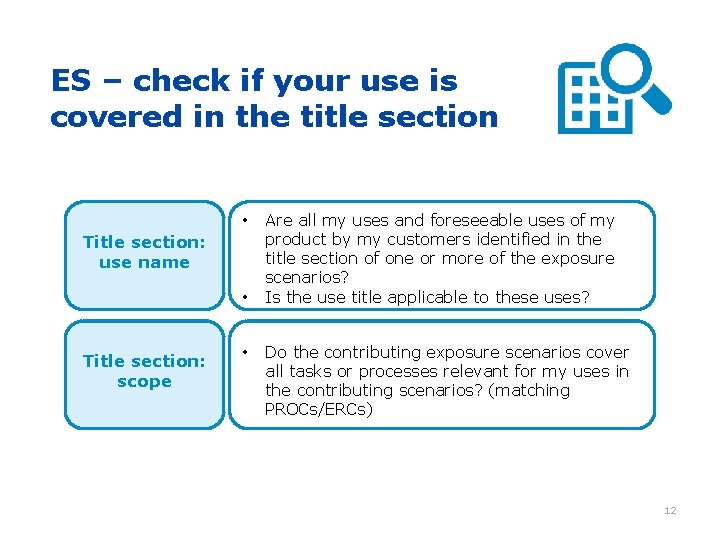 ES – check if your use is covered in the title section

Title section: use name

• Are all my uses and foreseeable uses of my product by my customers identified in the title section of one or more of the exposure scenarios?
• Is the use title applicable to these uses?

Title section: scope

• Do the contributing exposure scenarios cover all tasks or processes relevant for my uses in the contributing scenarios? (matching PROCs/ERCs)

12